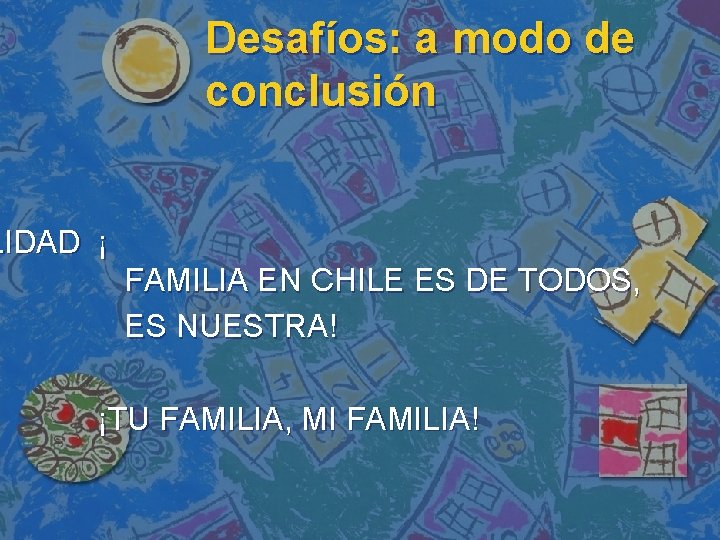 Desafíos: a modo de conclusión

LIDAD ¡

FAMILIA EN CHILE ES DE TODOS, ES NUESTRA!

¡TU FAMILIA, MI FAMILIA!